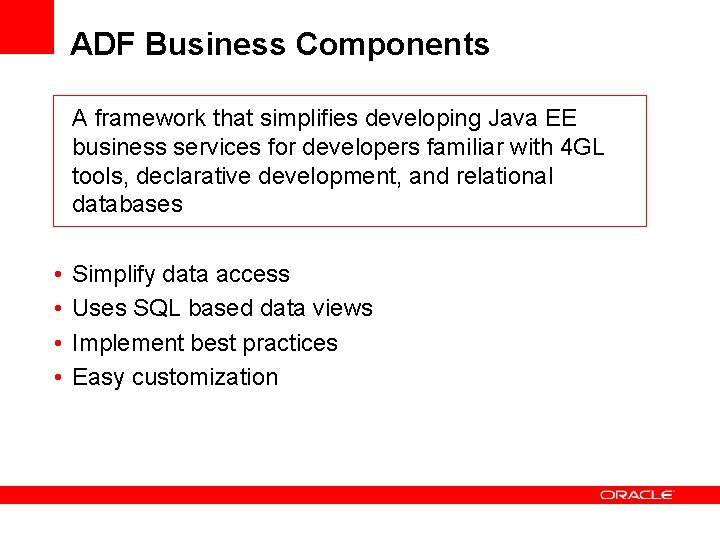 ADF Business Components

A framework that simplifies developing Java EE business services for developers familiar with 4GL tools, declarative development, and relational databases

• Simplify data access
• Uses SQL based data views
• Implement best practices
• Easy customization

ORACLE